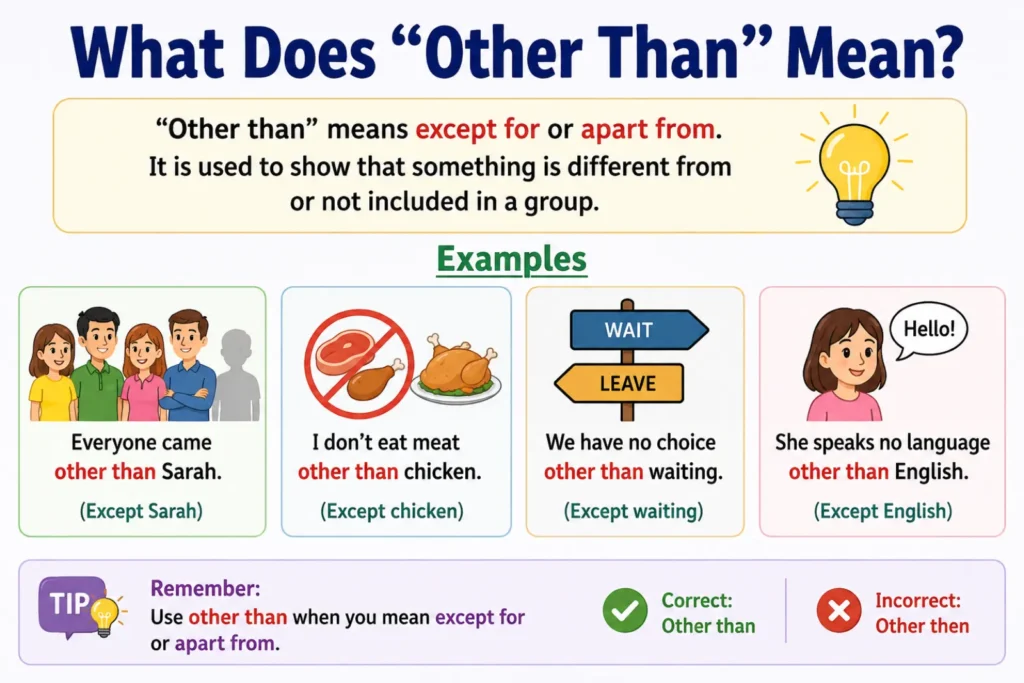 What Does “Other Than” Mean?

“Other than” means except for or apart from. It is used to show that something is different from or not included in a group.

Examples

Everyone came other than Sarah.
(Except Sarah)

I don’t eat meat other than chicken.
(Except chicken)

WAIT
LEAVE

We have no choice other than waiting.
(Except waiting)

Hello!

She speaks no language other than English.
(Except English)

TIP

Remember:
Use other than when you mean except for or apart from.

Correct:
Other than

Incorrect:
Other then